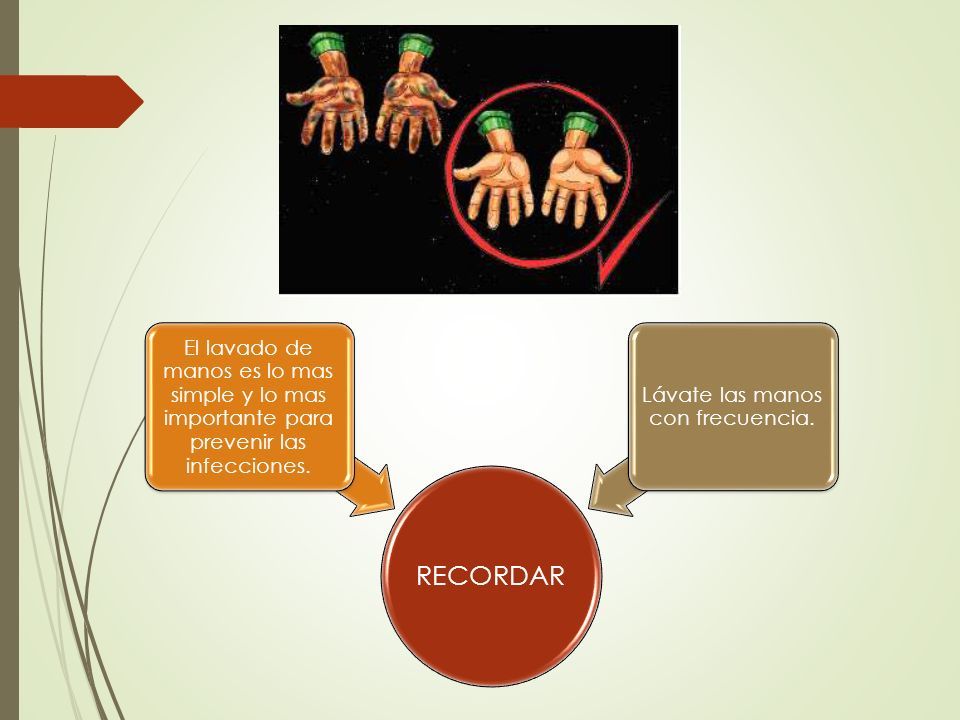 El lavado de manos es lo mas simple y lo mas importante para prevenir las infecciones.

Lávate las manos con frecuencia.

RECORDAR